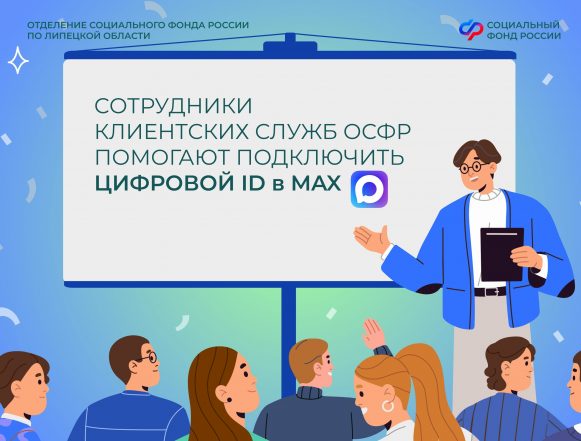 ОТДЕЛЕНИЕ СОЦИАЛЬНОГО ФОНДА РОССИИ ПО ЛИПЕЦКОЙ ОБЛАСТИ

СОЦИАЛЬНЫЙ ФОНД РОССИИ

СОТРУДНИКИ КЛИЕНТСКИХ СЛУЖБ ОСФР ПОМОГАЮТ ПОДКЛЮЧИТЬ ЦИФРОВОЙ ID в MAX